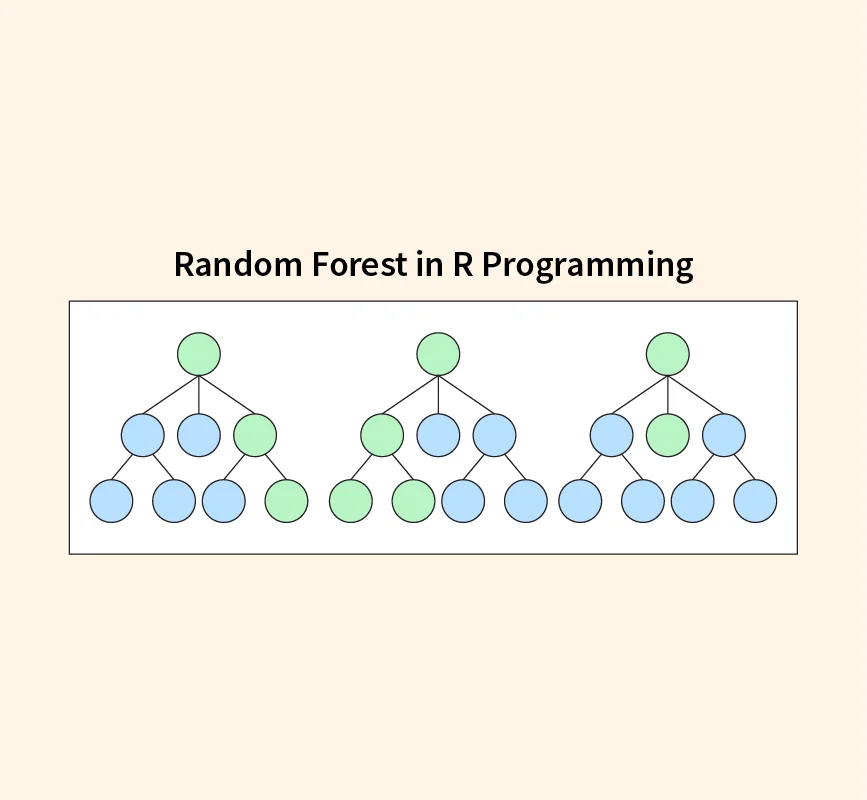 Random Forest in R Programming